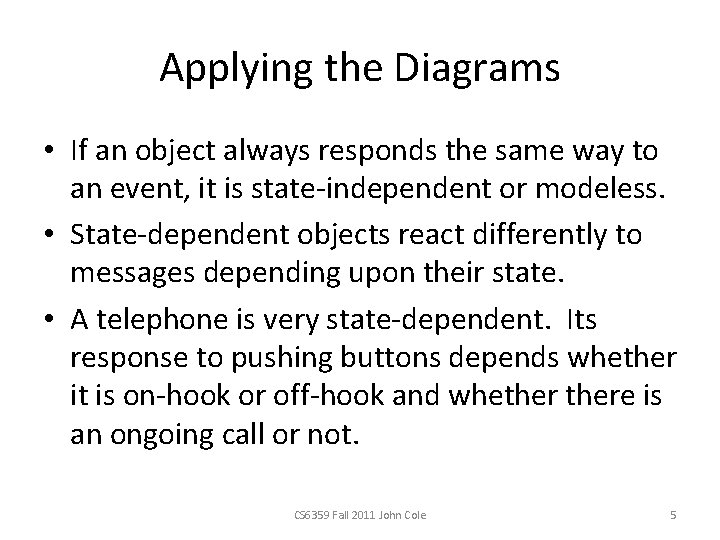 Applying the Diagrams

• If an object always responds the same way to an event, it is state-independent or modeless.

• State-dependent objects react differently to messages depending upon their state.

• A telephone is very state-dependent. Its response to pushing buttons depends whether it is on-hook or off-hook and whether there is an ongoing call or not.

CS6359 Fall 2011 John Cole

5